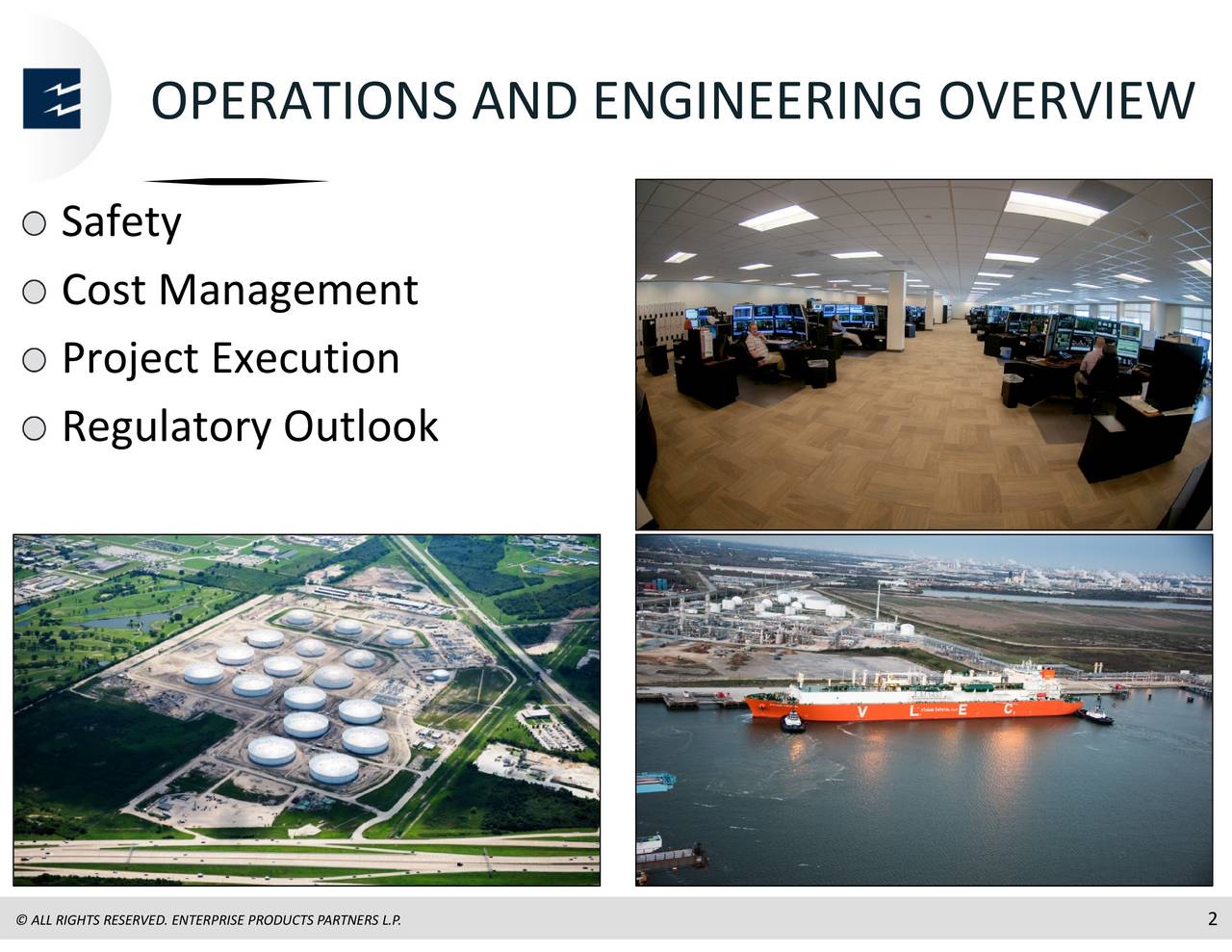 OPERATIONS AND ENGINEERING OVERVIEW

○ Safety
○ Cost Management
○ Project Execution
○ Regulatory Outlook

V L E C

© ALL RIGHTS RESERVED. ENTERPRISE PRODUCTS PARTNERS L.P.

2